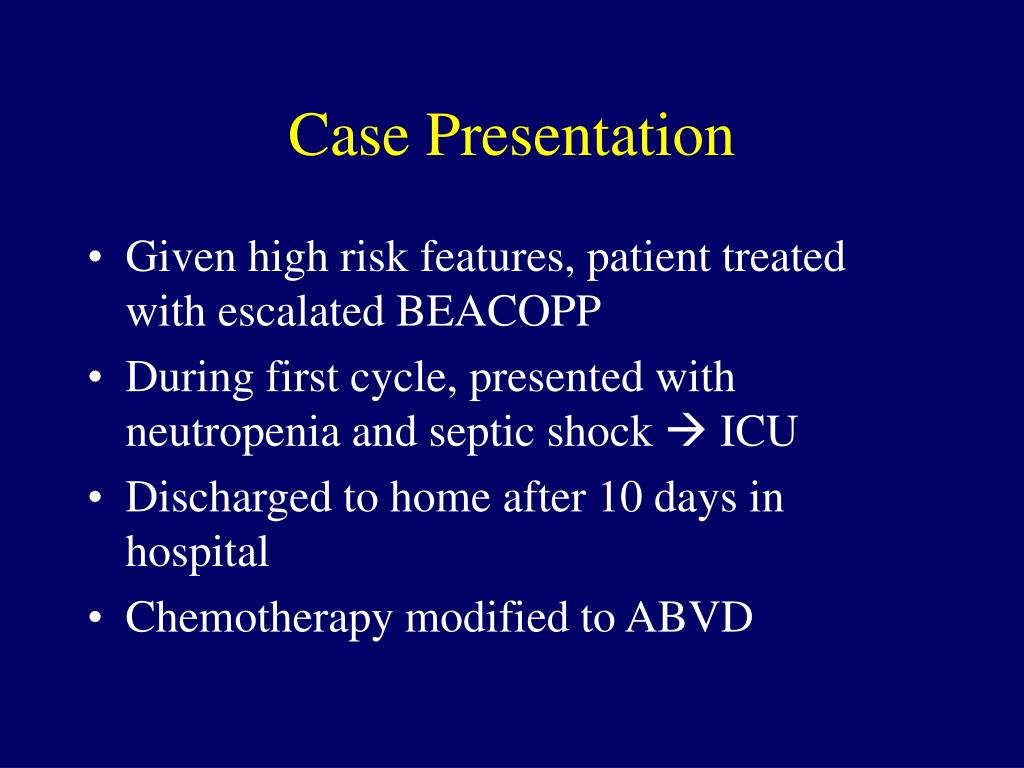 Case Presentation

• Given high risk features, patient treated with escalated BEACOPP
• During first cycle, presented with neutropenia and septic shock → ICU
• Discharged to home after 10 days in hospital
• Chemotherapy modified to ABVD